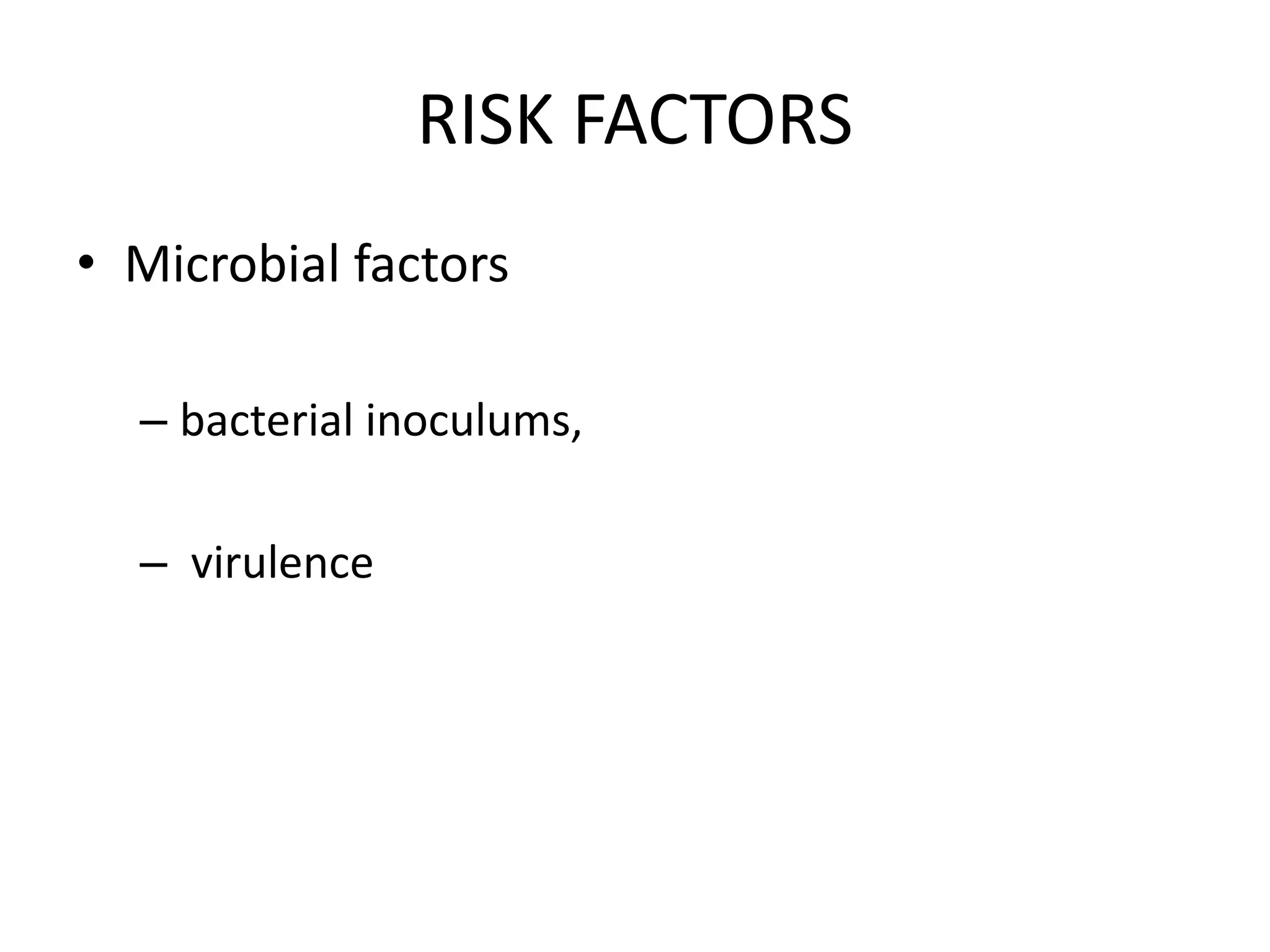 RISK FACTORS

• Microbial factors

– bacterial inoculums,

– virulence